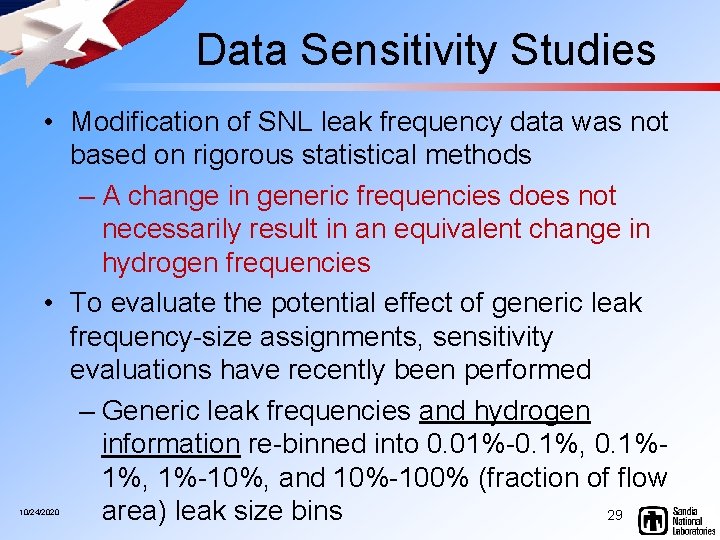 Data Sensitivity Studies

• Modification of SNL leak frequency data was not based on rigorous statistical methods

– A change in generic frequencies does not necessarily result in an equivalent change in hydrogen frequencies

• To evaluate the potential effect of generic leak frequency-size assignments, sensitivity evaluations have recently been performed

– Generic leak frequencies and hydrogen information re-binned into 0.01%-0.1%, 0.1%-1%, 1%-10%, and 10%-100% (fraction of flow area) leak size bins

10/24/2020

29

Sandia National Laboratories